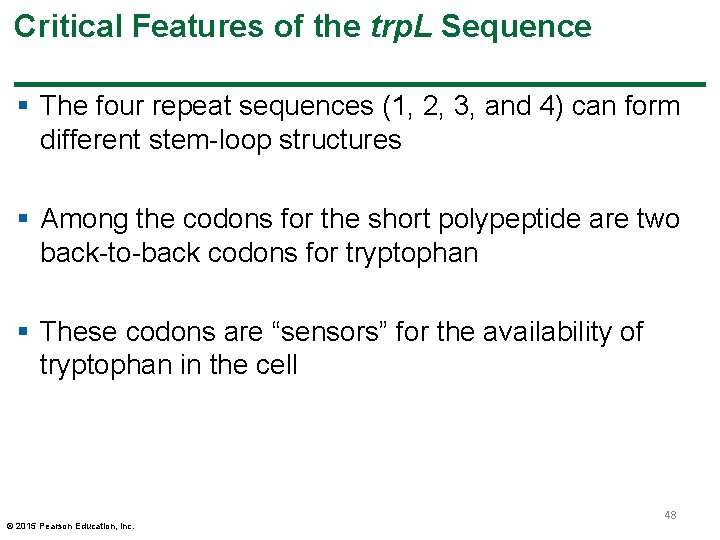 Critical Features of the trpL Sequence

▪ The four repeat sequences (1, 2, 3, and 4) can form different stem-loop structures

▪ Among the codons for the short polypeptide are two back-to-back codons for tryptophan

▪ These codons are “sensors” for the availability of tryptophan in the cell

48

© 2015 Pearson Education, Inc.